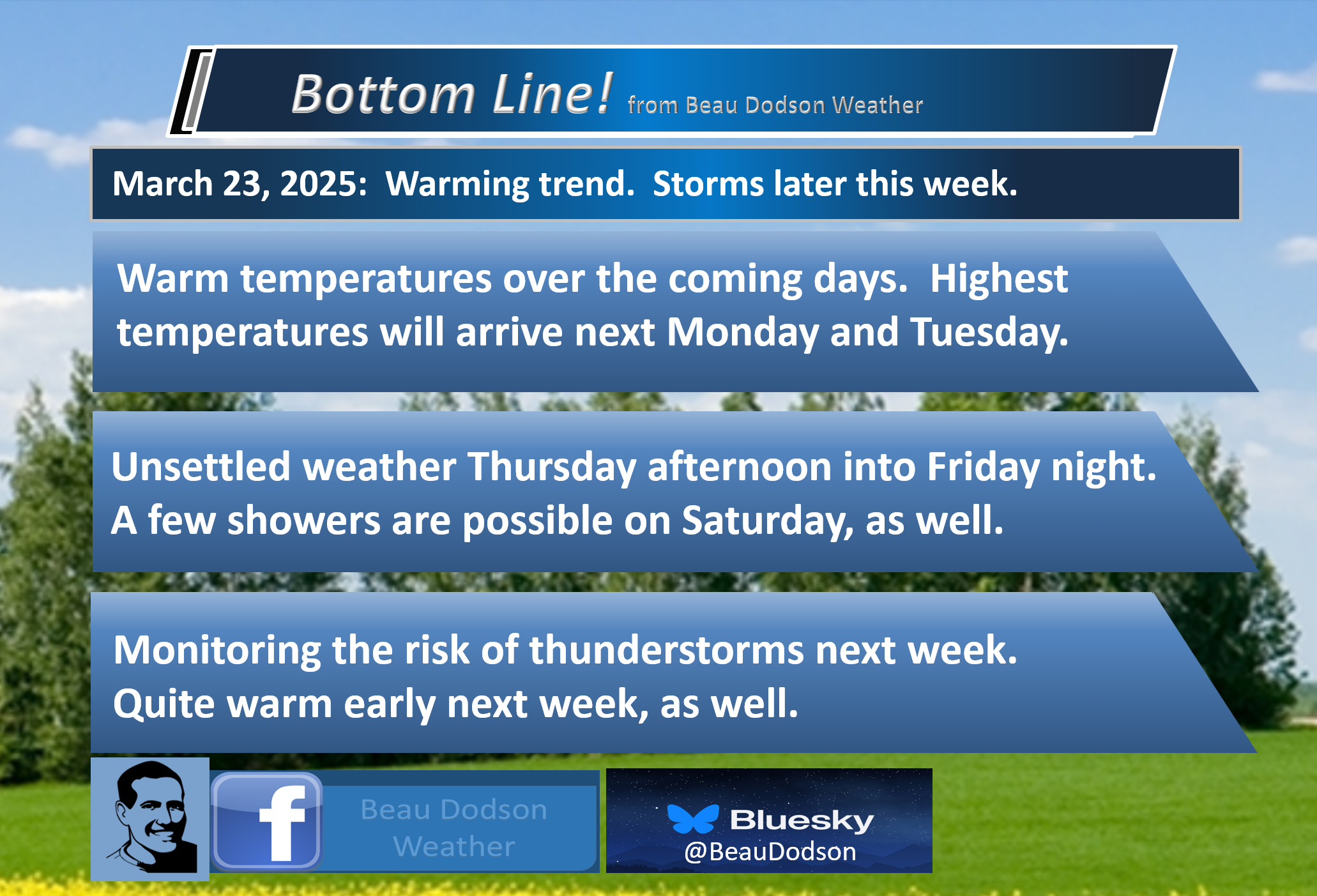 Bottom Line! from Beau Dodson Weather

March 23, 2025: Warming trend. Storms later this week.

Warm temperatures over the coming days. Highest temperatures will arrive next Monday and Tuesday.

Unsettled weather Thursday afternoon into Friday night. A few showers are possible on Saturday, as well.

Monitoring the risk of thunderstorms next week. Quite warm early next week, as well.

f Beau Dodson Weather

Bluesky @BeauDodson